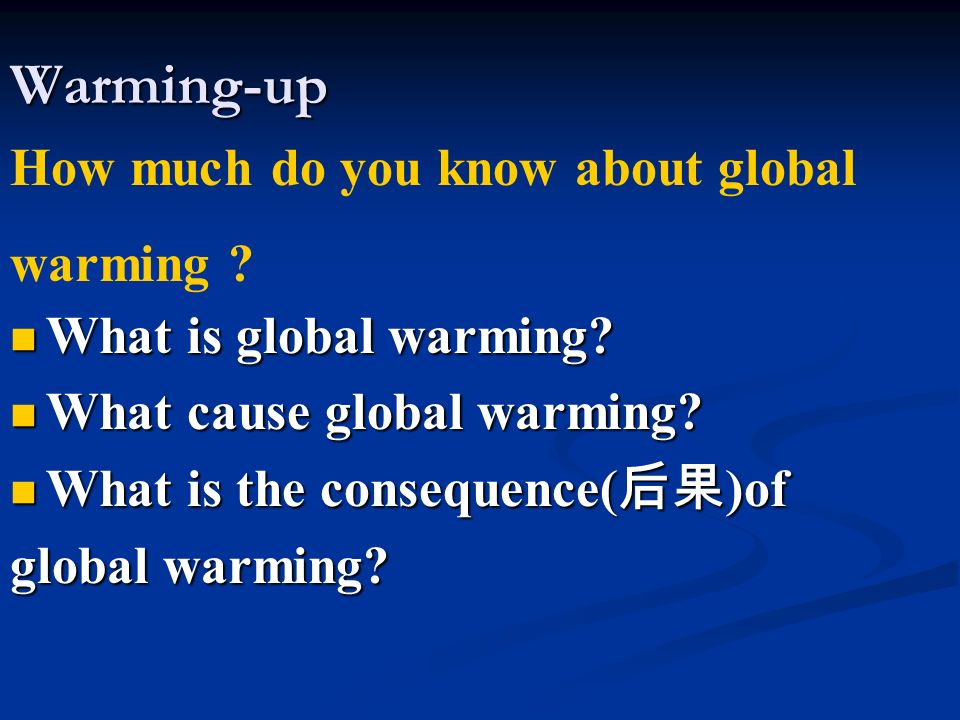 Warming-up

How much do you know about global warming ?

What is global warming?

What cause global warming?

What is the consequence(后果)of global warming?